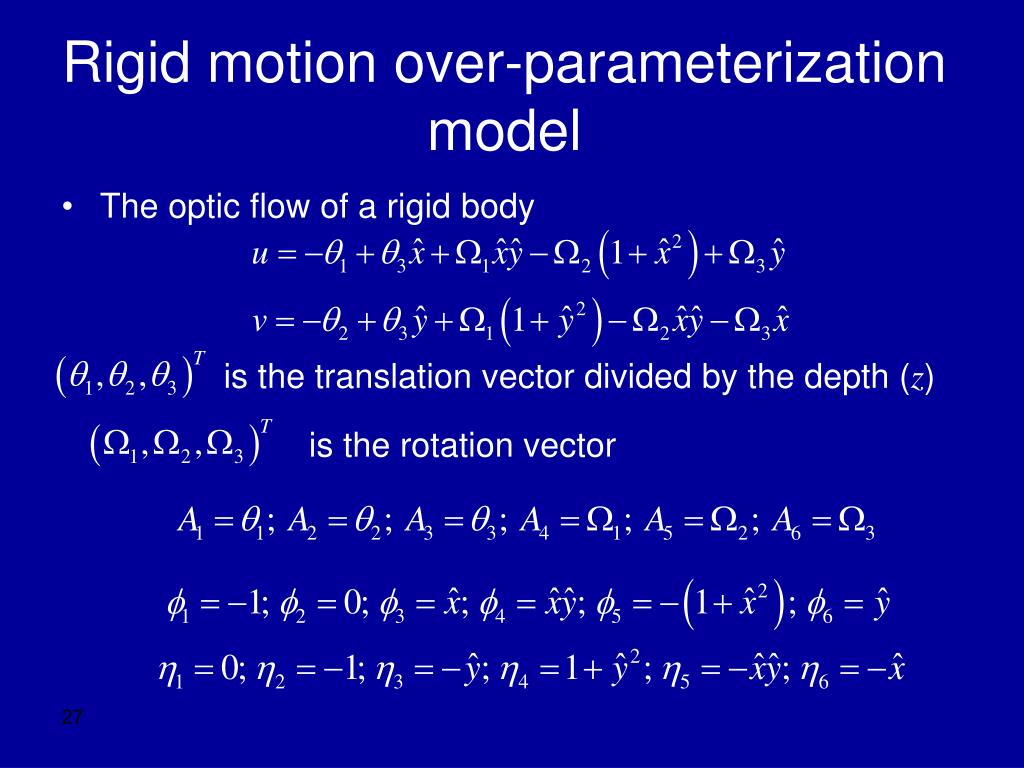 Rigid motion over-parameterization model

• The optic flow of a rigid body

$u = -\theta_1 + \theta_3 \hat{x} + \Omega_1 \hat{x}\hat{y} - \Omega_2 \left(1 + \hat{x}^2\right) + \Omega_3 \hat{y}$

$v = -\theta_2 + \theta_3 \hat{y} + \Omega_1 \left(1 + \hat{y}^2\right) - \Omega_2 \hat{x}\hat{y} - \Omega_3 \hat{x}$

$\left(\theta_1, \theta_2, \theta_3\right)^T$ is the translation vector divided by the depth ($z$)

$\left(\Omega_1, \Omega_2, \Omega_3\right)^T$ is the rotation vector

$A_1 = \theta_1;\ A_2 = \theta_2;\ A_3 = \theta_3;\ A_4 = \Omega_1;\ A_5 = \Omega_2;\ A_6 = \Omega_3$

$\phi_1 = -1;\ \phi_2 = 0;\ \phi_3 = \hat{x};\ \phi_4 = \hat{x}\hat{y};\ \phi_5 = -\left(1 + \hat{x}^2\right);\ \phi_6 = \hat{y}$

$\eta_1 = 0;\ \eta_2 = -1;\ \eta_3 = -\hat{y};\ \eta_4 = 1 + \hat{y}^2;\ \eta_5 = -\hat{x}\hat{y};\ \eta_6 = -\hat{x}$

27